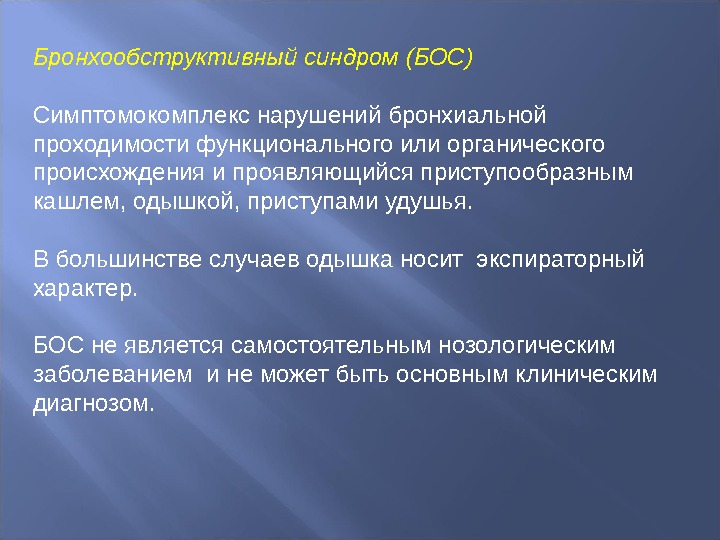 Бронхообструктивный синдром (БОС)

Симптомокомплекс нарушений бронхиальной проходимости функционального или органического происхождения и проявляющийся приступообразным кашлем, одышкой, приступами удушья.

В большинстве случаев одышка носит экспираторный характер.

БОС не является самостоятельным нозологическим заболеванием и не может быть основным клиническим диагнозом.